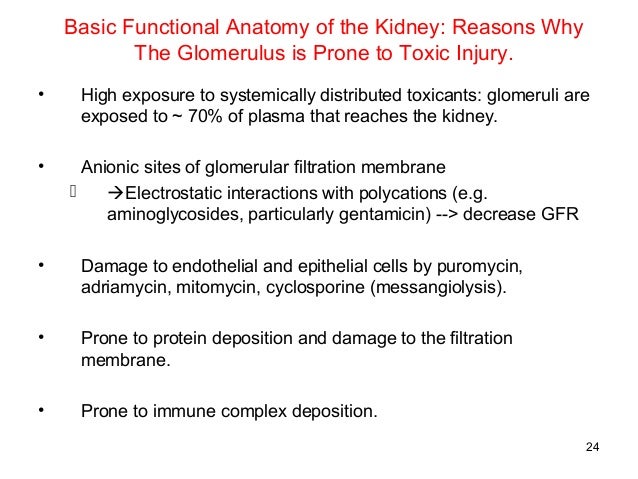 Basic Functional Anatomy of the Kidney: Reasons Why The Glomerulus is Prone to Toxic Injury.

• High exposure to systemically distributed toxicants: glomeruli are exposed to ~ 70% of plasma that reaches the kidney.

• Anionic sites of glomerular filtration membrane
 →Electrostatic interactions with polycations (e.g. aminoglycosides, particularly gentamicin) --> decrease GFR

• Damage to endothelial and epithelial cells by puromycin, adriamycin, mitomycin, cyclosporine (messangiolysis).

• Prone to protein deposition and damage to the filtration membrane.

• Prone to immune complex deposition.

24